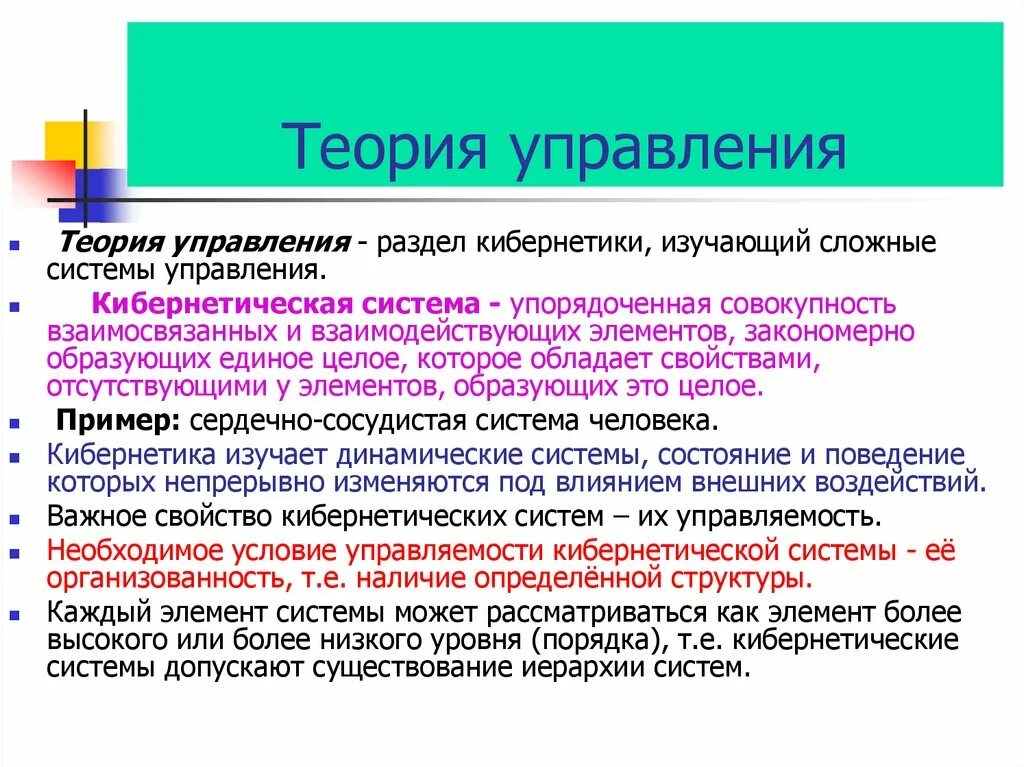 Теория управления

Теория управления - раздел кибернетики, изучающий сложные системы управления.

Кибернетическая система - упорядоченная совокупность взаимосвязанных и взаимодействующих элементов, закономерно образующих единое целое, которое обладает свойствами, отсутствующими у элементов, образующих это целое.

Пример: сердечно-сосудистая система человека.

Кибернетика изучает динамические системы, состояние и поведение которых непрерывно изменяются под влиянием внешних воздействий.

Важное свойство кибернетических систем – их управляемость.

Необходимое условие управляемости кибернетической системы - её организованность, т.е. наличие определённой структуры.

Каждый элемент системы может рассматриваться как элемент более высокого или более низкого уровня (порядка), т.е. кибернетические системы допускают существование иерархии систем.